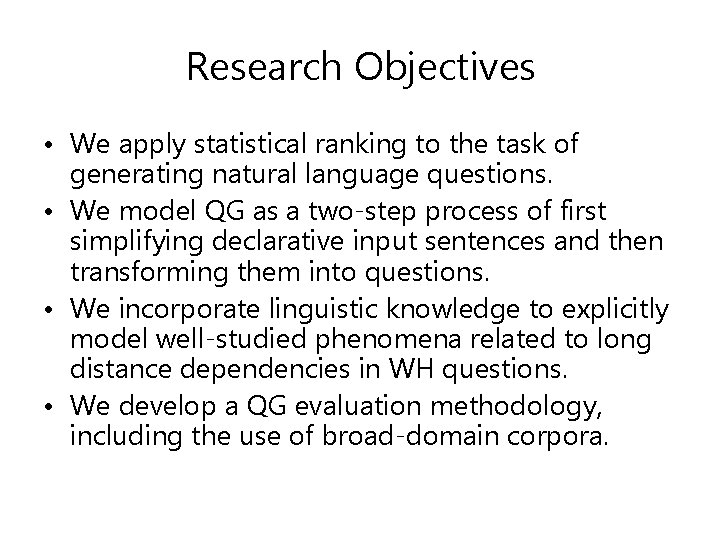 Research Objectives

• We apply statistical ranking to the task of generating natural language questions.
• We model QG as a two-step process of first simplifying declarative input sentences and then transforming them into questions.
• We incorporate linguistic knowledge to explicitly model well-studied phenomena related to long distance dependencies in WH questions.
• We develop a QG evaluation methodology, including the use of broad-domain corpora.